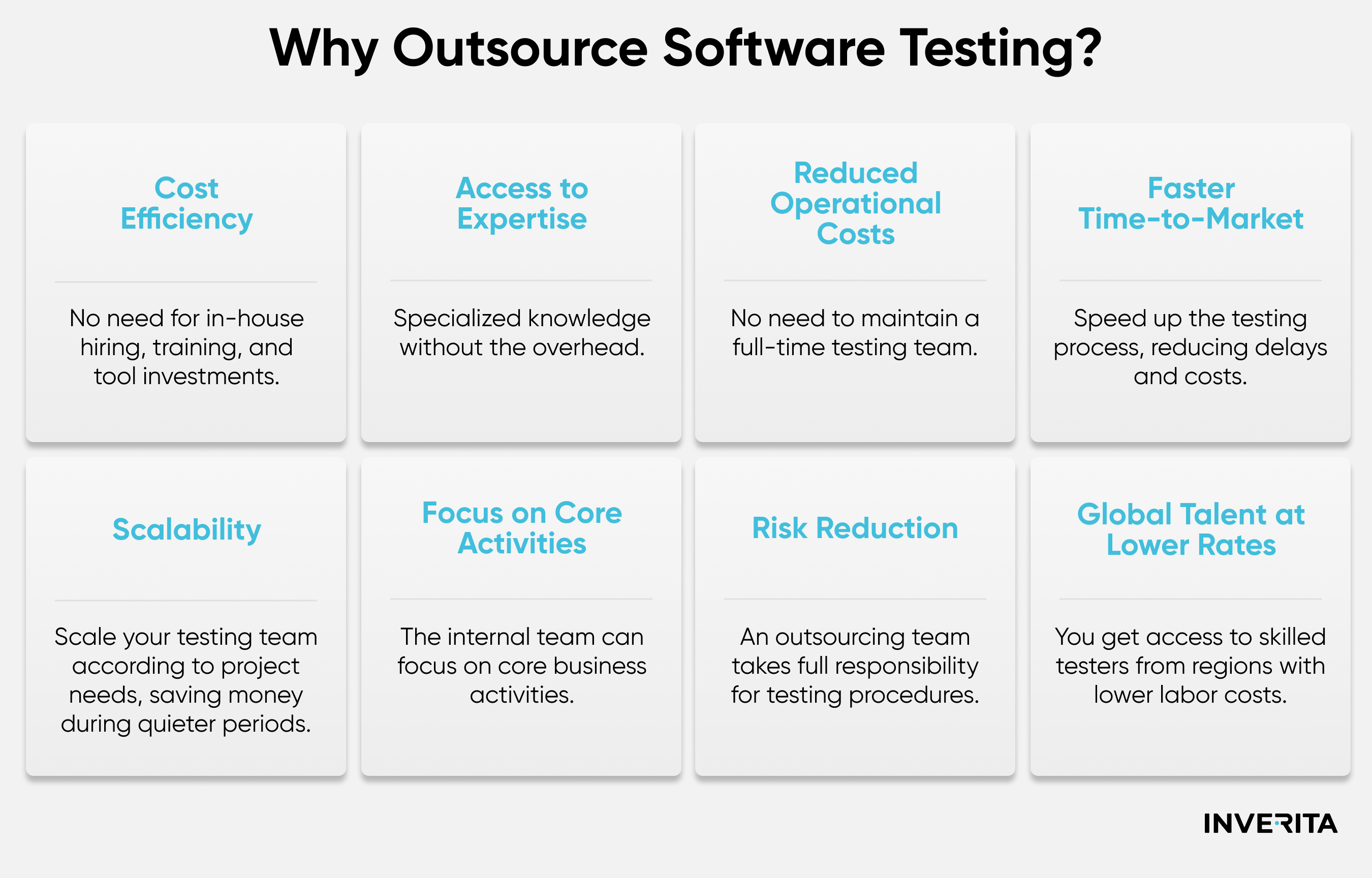 Why Outsource Software Testing?

Cost Efficiency

No need for in-house hiring, training, and tool investments.

Access to Expertise

Specialized knowledge without the overhead.

Reduced Operational Costs

No need to maintain a full-time testing team.

Faster Time-to-Market

Speed up the testing process, reducing delays and costs.

Scalability

Scale your testing team according to project needs, saving money during quieter periods.

Focus on Core Activities

The internal team can focus on core business activities.

Risk Reduction

An outsourcing team takes full responsibility for testing procedures.

Global Talent at Lower Rates

You get access to skilled testers from regions with lower labor costs.

INVERITA